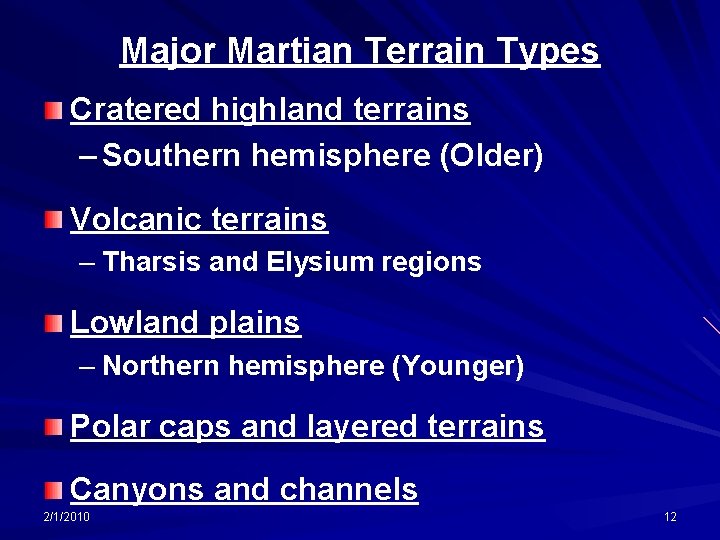 Major Martian Terrain Types

Cratered highland terrains
– Southern hemisphere (Older)

Volcanic terrains
– Tharsis and Elysium regions

Lowland plains
– Northern hemisphere (Younger)

Polar caps and layered terrains

Canyons and channels

2/1/2010

12